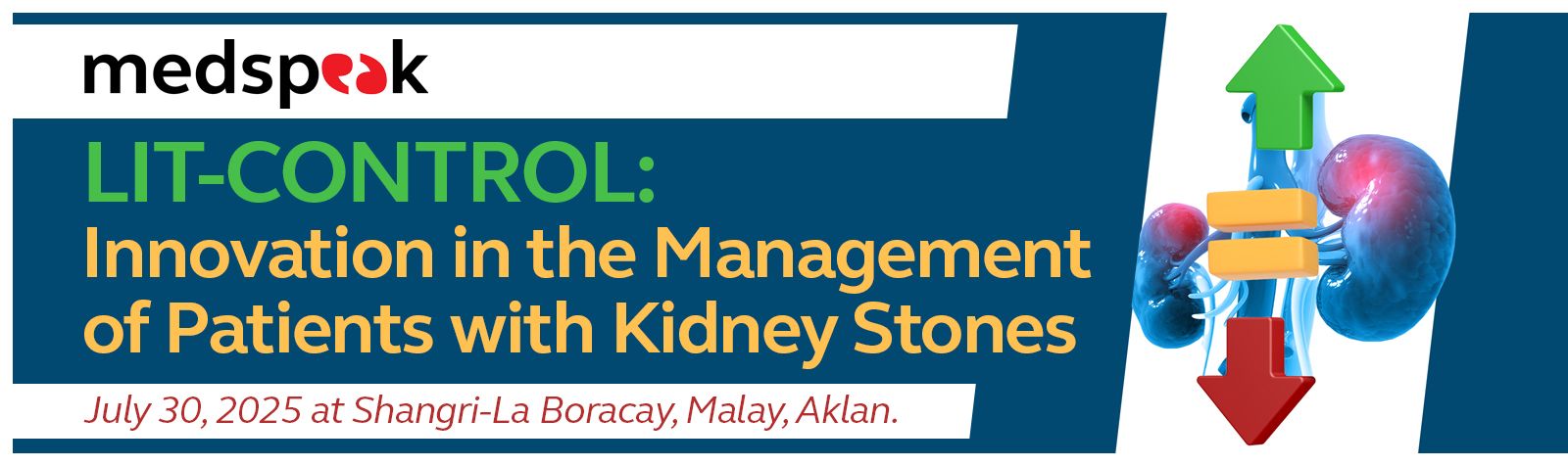 medspeak

LIT-CONTROL:
Innovation in the Management of Patients with Kidney Stones

July 30, 2025 at Shangri-La Boracay, Malay, Aklan.